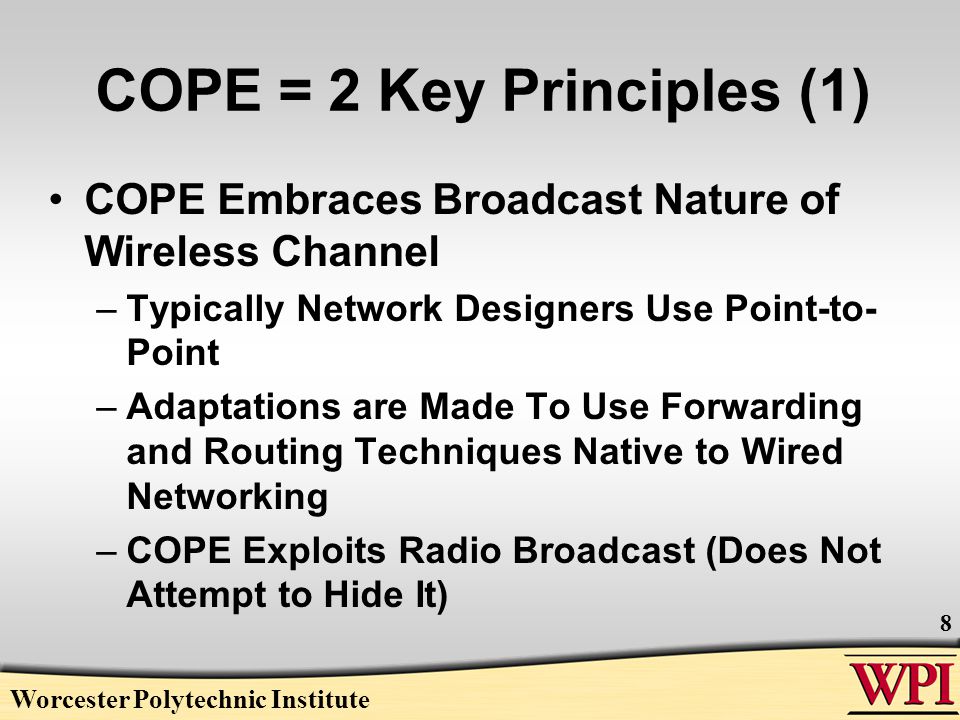 COPE = 2 Key Principles (1)

• COPE Embraces Broadcast Nature of Wireless Channel

– Typically Network Designers Use Point-to-Point

– Adaptations are Made To Use Forwarding and Routing Techniques Native to Wired Networking

– COPE Exploits Radio Broadcast (Does Not Attempt to Hide It)

8

Worcester Polytechnic Institute

WPI